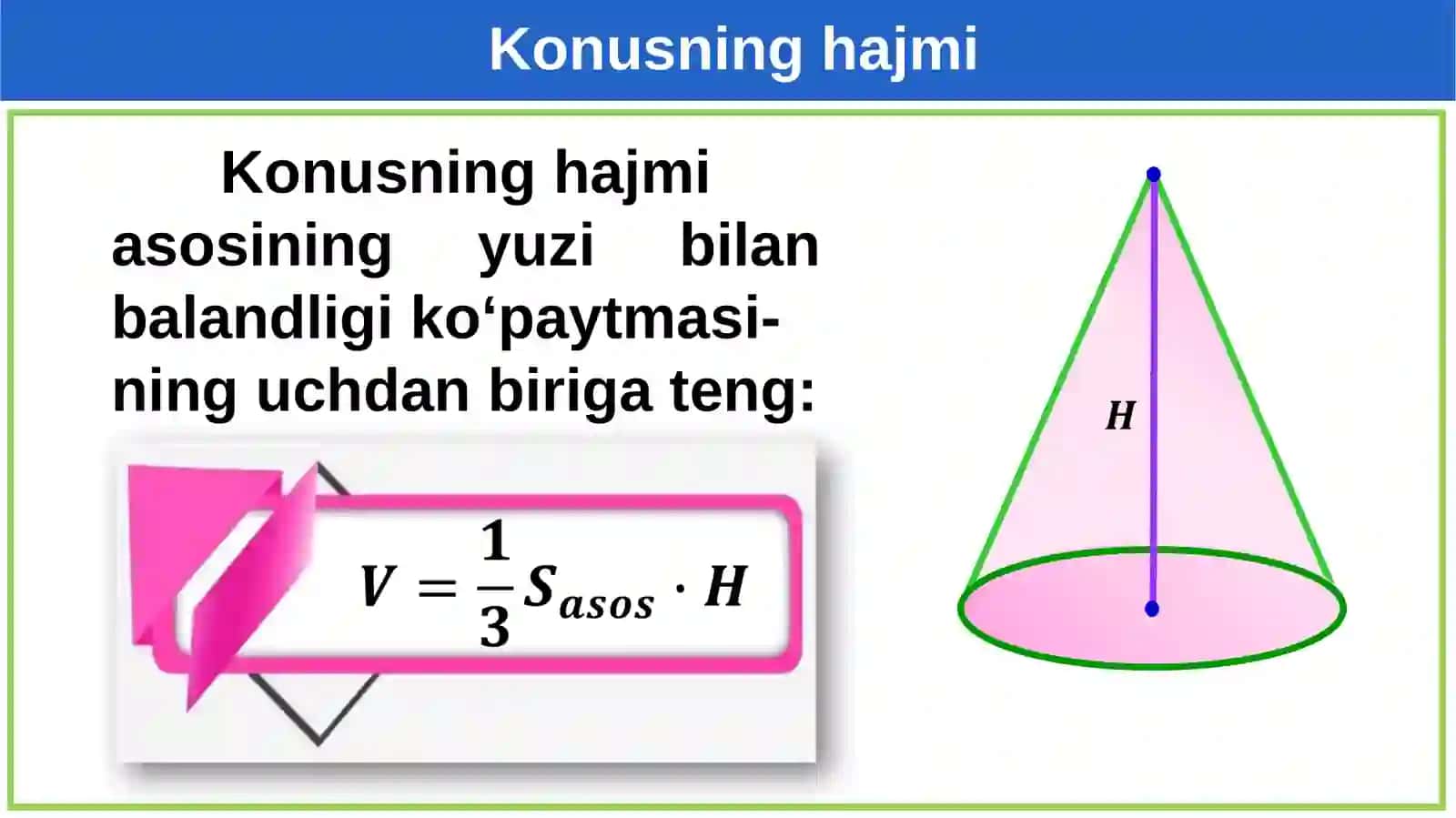 Konusning hajmi

Konusning hajmi asosining yuzi bilan balandligi ko‘paytmasining uchdan biriga teng:

$V = \frac{1}{3} S_{asos} \cdot H$

$H$